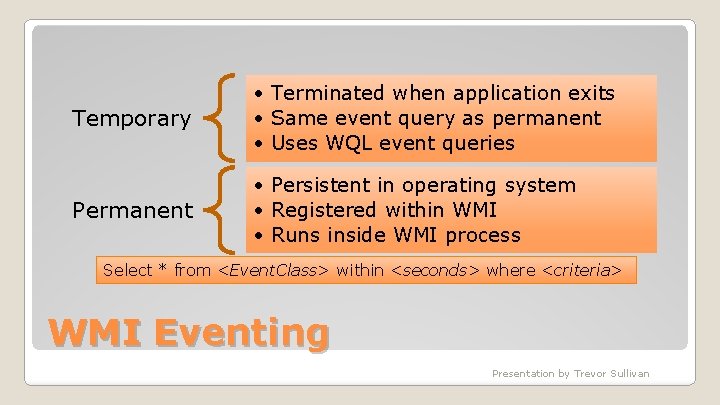 Temporary

• Terminated when application exits
• Same event query as permanent
• Uses WQL event queries

Permanent

• Persistent in operating system
• Registered within WMI
• Runs inside WMI process

Select * from <EventClass> within <seconds> where <criteria>

WMI Eventing

Presentation by Trevor Sullivan